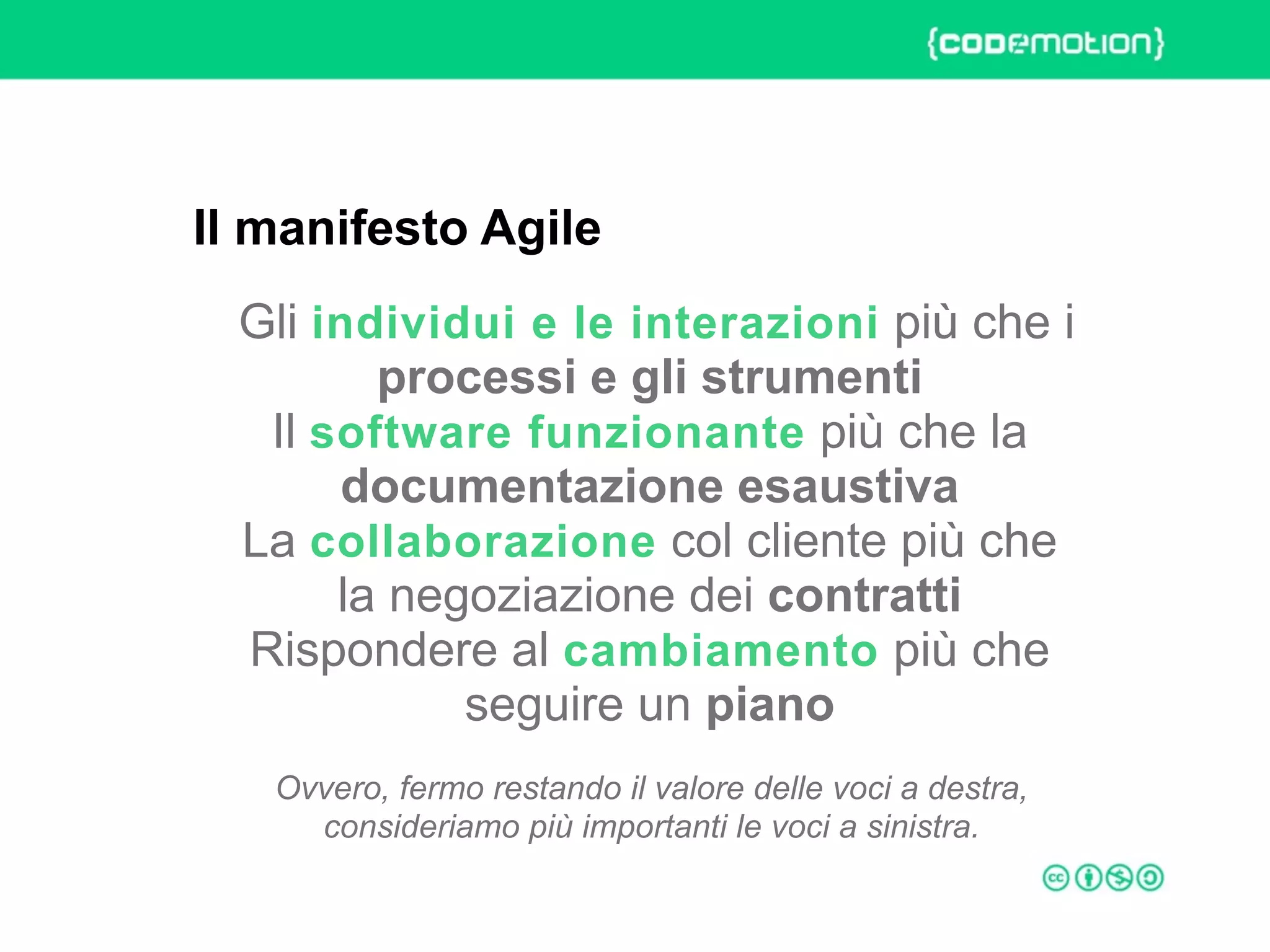 {codemotion}

Il manifesto Agile

Gli individui e le interazioni più che i processi e gli strumenti
Il software funzionante più che la documentazione esaustiva
La collaborazione col cliente più che la negoziazione dei contratti
Rispondere al cambiamento più che seguire un piano

Ovvero, fermo restando il valore delle voci a destra, consideriamo più importanti le voci a sinistra.

cc